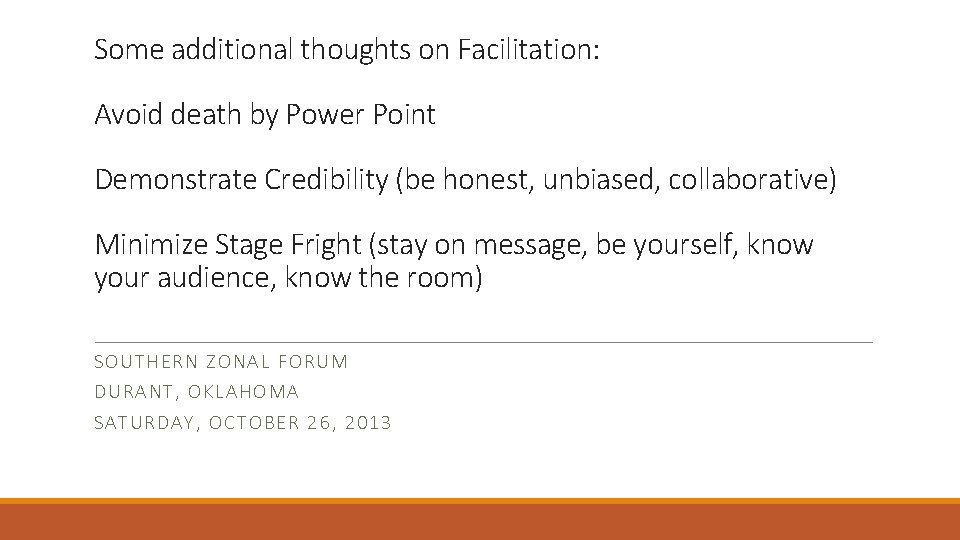 Some additional thoughts on Facilitation:

Avoid death by Power Point

Demonstrate Credibility (be honest, unbiased, collaborative)

Minimize Stage Fright (stay on message, be yourself, know your audience, know the room)

SOUTHERN ZONAL FORUM
DURANT, OKLAHOMA
SATURDAY, OCTOBER 26, 2013